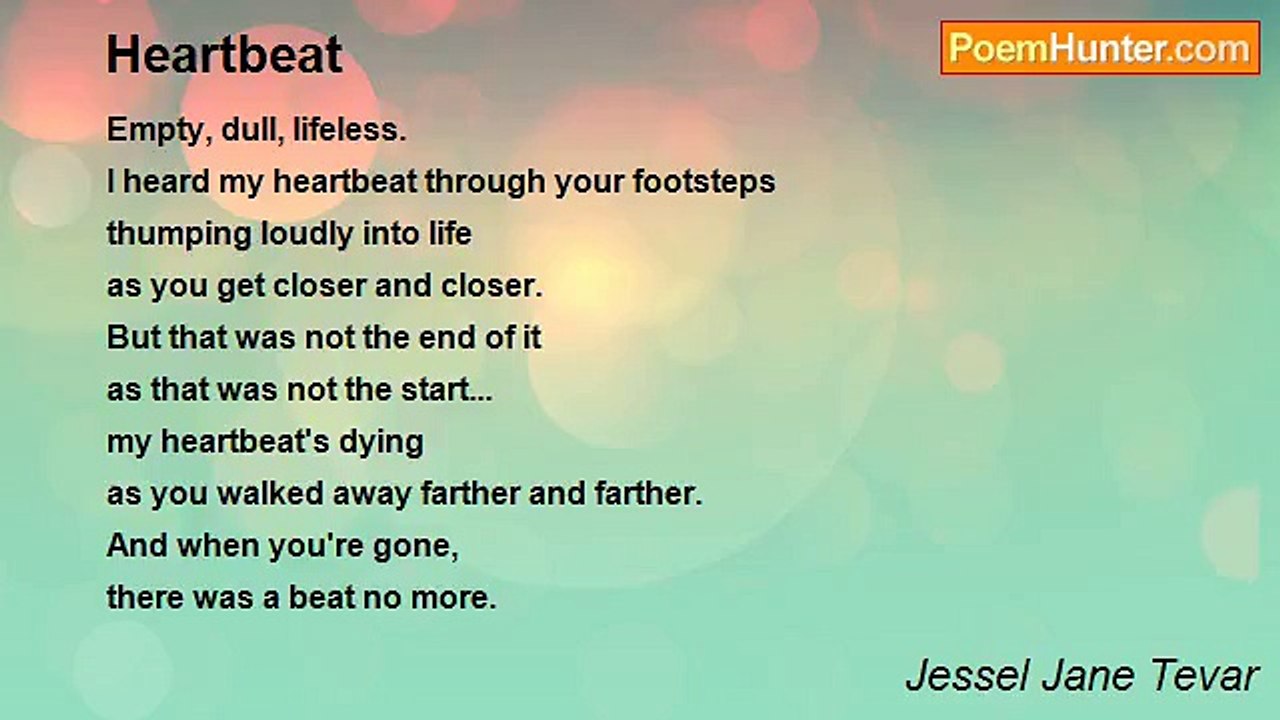 Heartbeat

PoemHunter.com

Empty, dull, lifeless.
I heard my heartbeat through your footsteps
thumping loudly into life
as you get closer and closer.
But that was not the end of it
as that was not the start...
my heartbeat's dying
as you walked away farther and farther.
And when you're gone,
there was a beat no more.

Jessel Jane Tevar